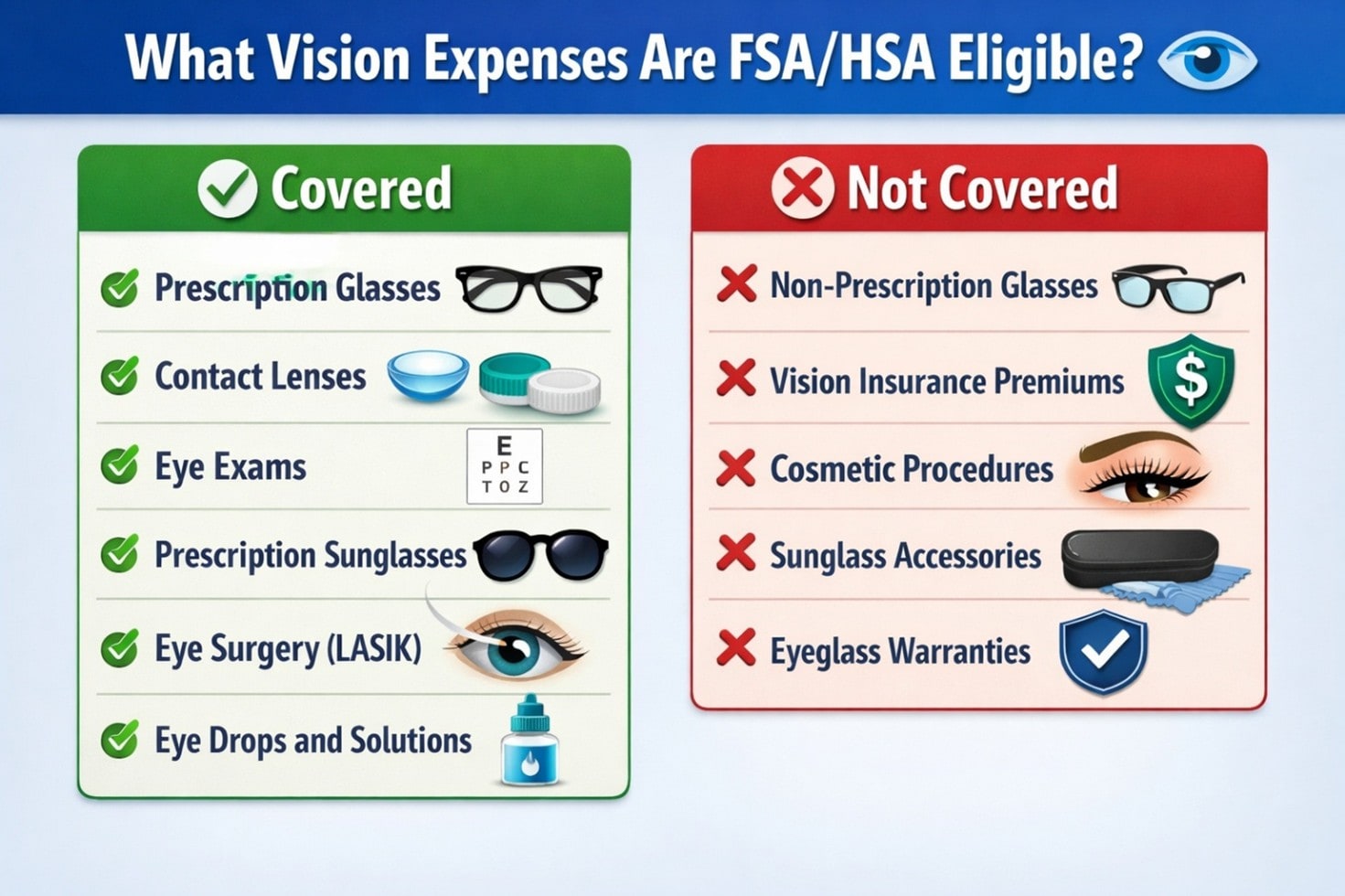 What Vision Expenses Are FSA/HSA Eligible?

Covered

Prescription Glasses

Contact Lenses

Eye Exams

E
P P C
T O Z

Prescription Sunglasses

Eye Surgery (LASIK)

Eye Drops and Solutions

Not Covered

Non-Prescription Glasses

Vision Insurance Premiums

$

Cosmetic Procedures

Sunglass Accessories

Eyeglass Warranties